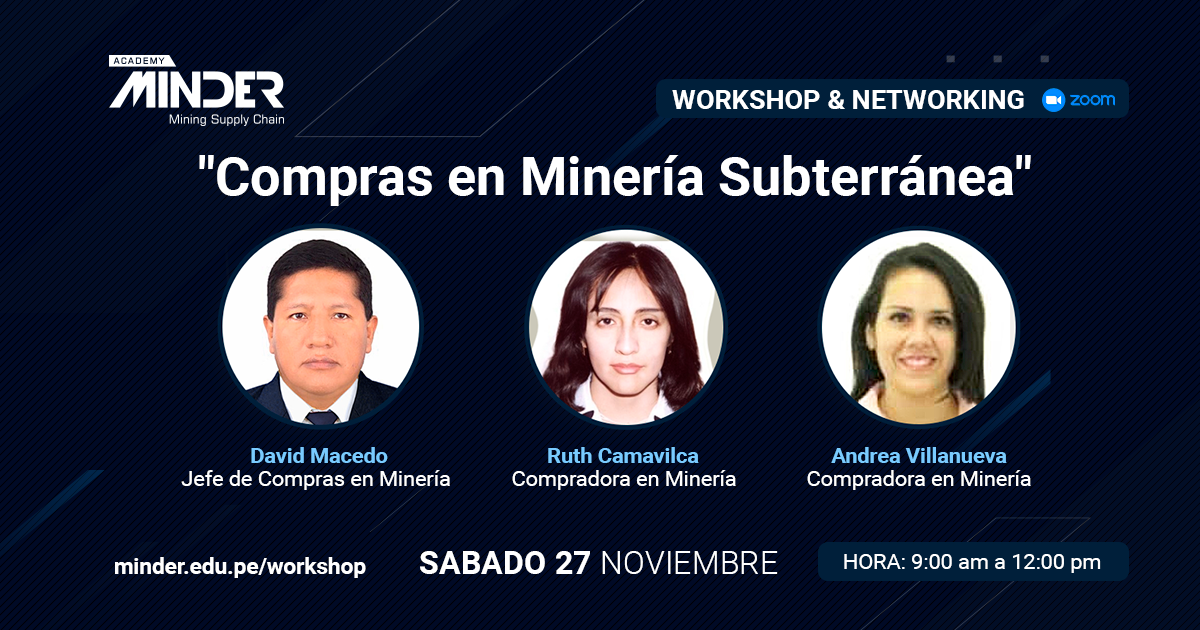 ACADEMY
MINDER
Mining Supply Chain

WORKSHOP & NETWORKING zoom

"Compras en Minería Subterránea"

David Macedo
Jefe de Compras en Minería

Ruth Camavilca
Compradora en Minería

Andrea Villanueva
Compradora en Minería

minder.edu.pe/workshop

SABADO 27 NOVIEMBRE

HORA: 9:00 am a 12:00 pm